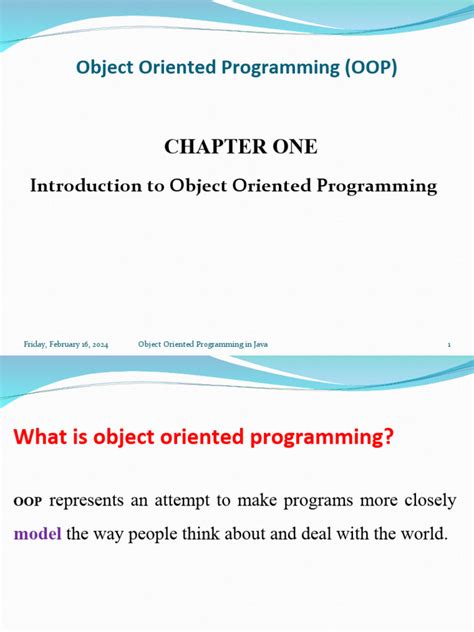 Object Oriented Programming (OOP)

CHAPTER ONE

Introduction to Object Oriented Programming

Friday, February 16, 2024 Object Oriented Programming in Java 1

What is object oriented programming?

OOP represents an attempt to make programs more closely model the way people think about and deal with the world.